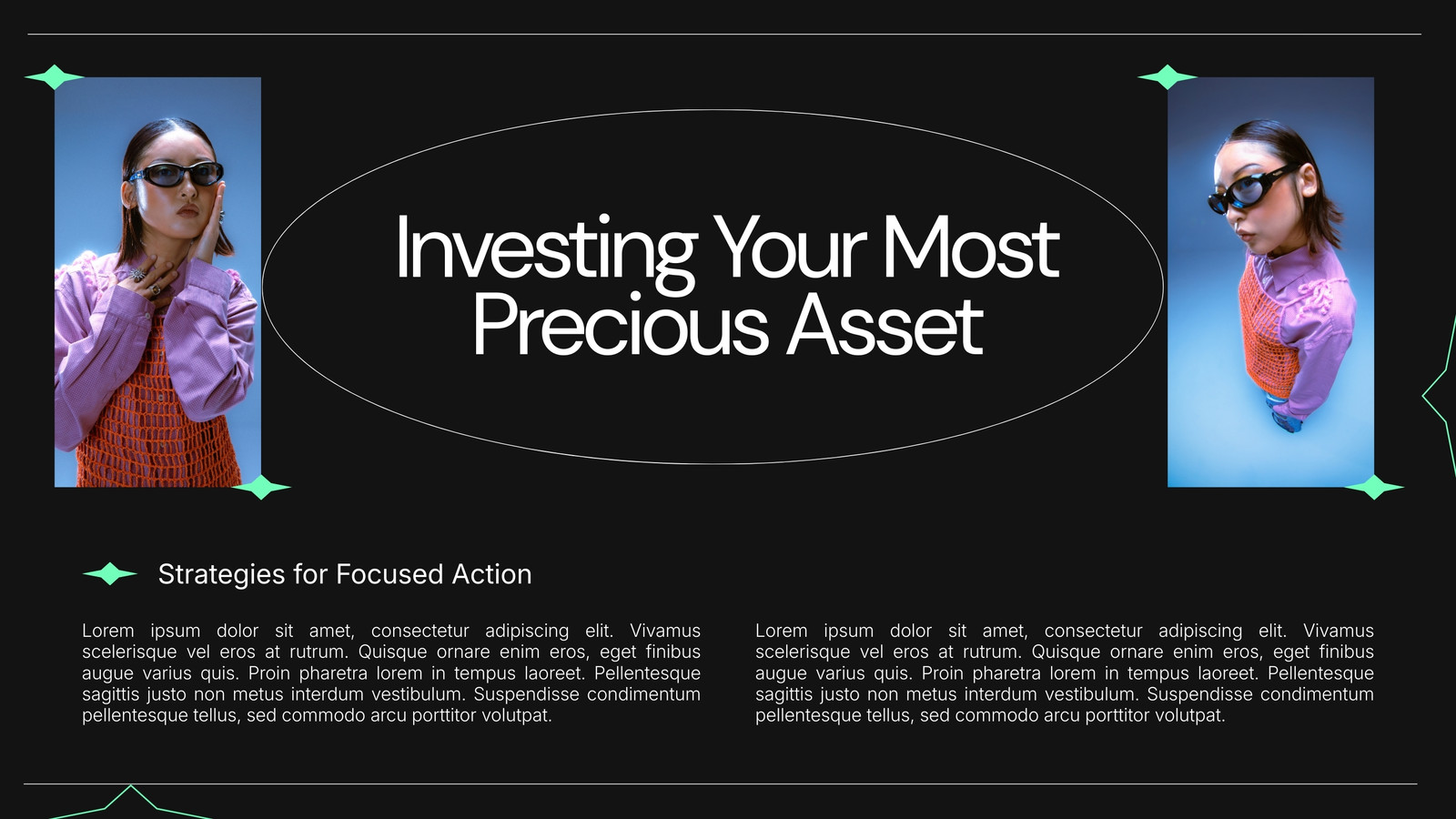 Investing Your Most Precious Asset

Strategies for Focused Action

Lorem ipsum dolor sit amet, consectetur adipiscing elit. Vivamus scelerisque vel eros at rutrum. Quisque ornare enim eros, eget finibus augue varius quis. Proin pharetra lorem in tempus laoreet. Pellentesque sagittis justo non metus interdum vestibulum. Suspendisse condimentum pellentesque tellus, sed commodo arcu porttitor volutpat.

Lorem ipsum dolor sit amet, consectetur adipiscing elit. Vivamus scelerisque vel eros at rutrum. Quisque ornare enim eros, eget finibus augue varius quis. Proin pharetra lorem in tempus laoreet. Pellentesque sagittis justo non metus interdum vestibulum. Suspendisse condimentum pellentesque tellus, sed commodo arcu porttitor volutpat.